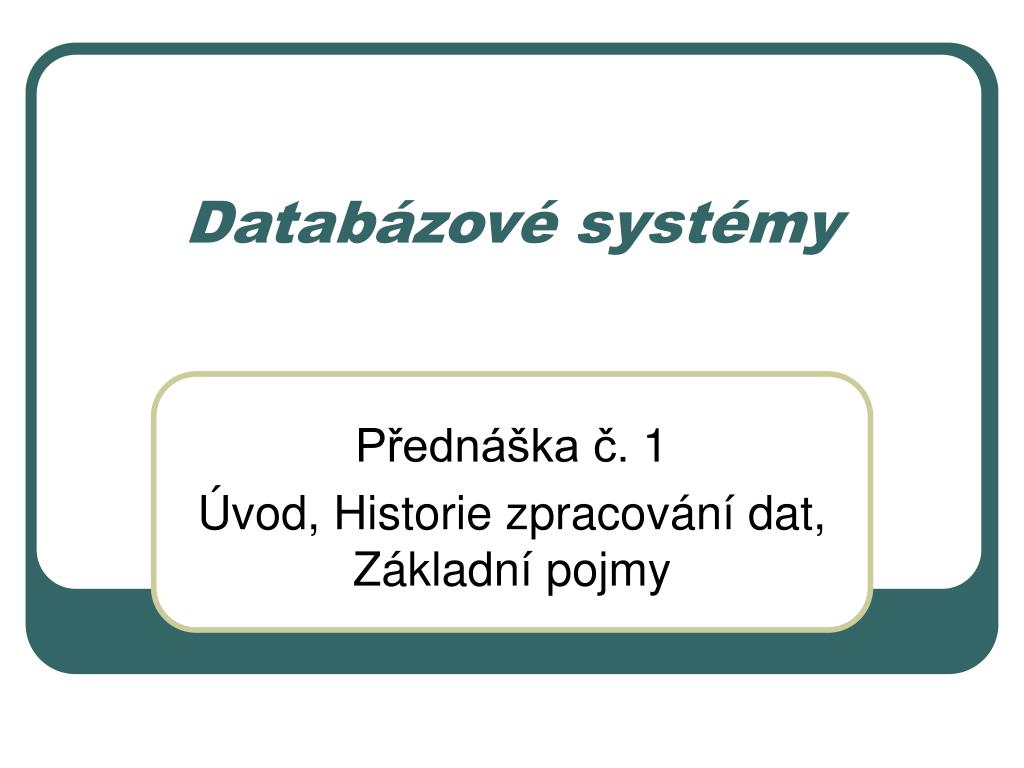 Databázové systémy

Přednáška č. 1

Úvod, Historie zpracování dat, Základní pojmy